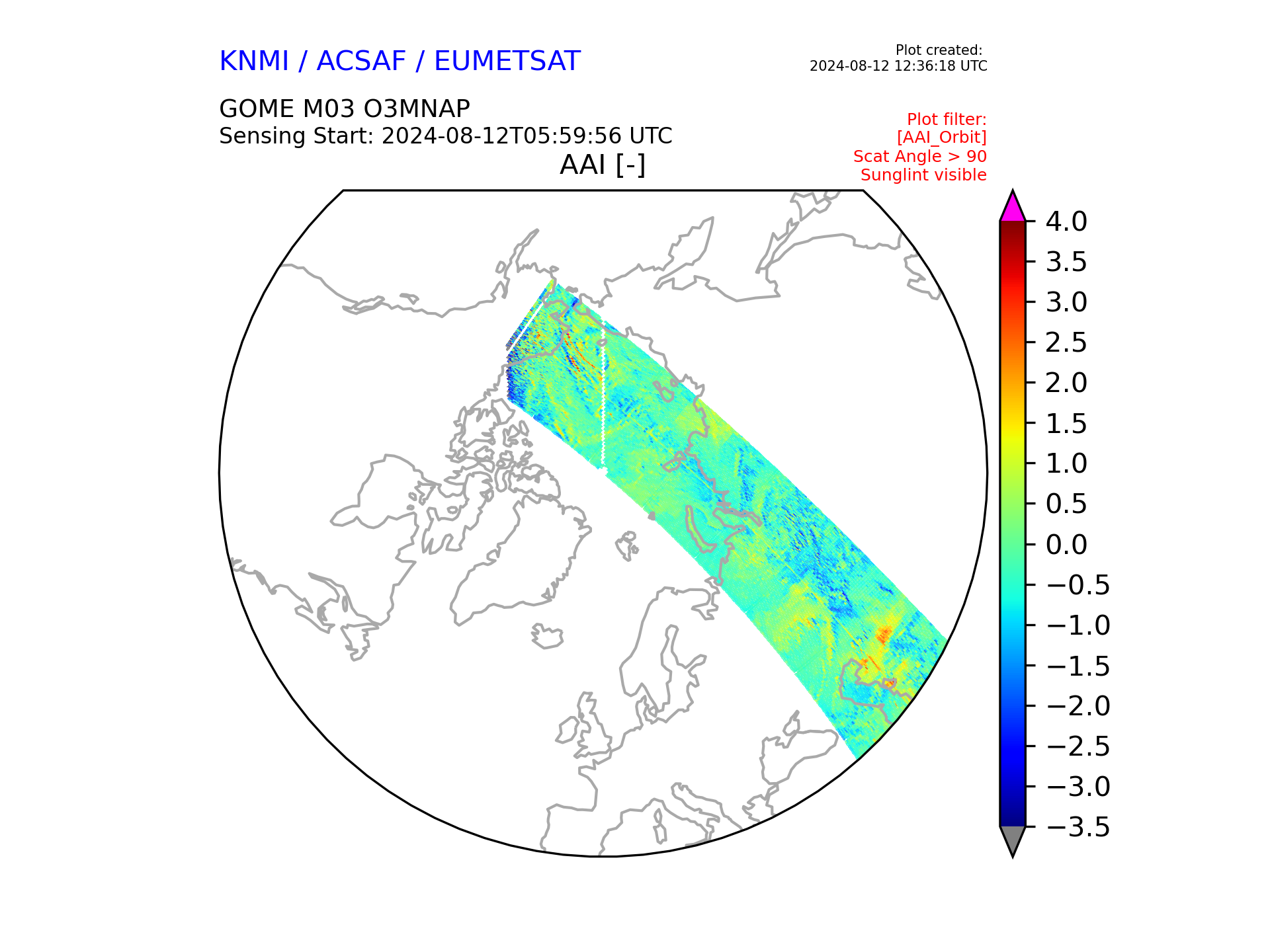 KNMI / ACSAF / EUMETSAT

Plot created:
2024-08-12 12:36:18 UTC

GOME M03 O3MNAP
Sensing Start: 2024-08-12T05:59:56 UTC

Plot filter:
[AAI_Orbit]
Scat Angle > 90
Sunglint visible

AAI [-]

4.0
3.5
3.0
2.5
2.0
1.5
1.0
0.5
0.0
−0.5
−1.0
−1.5
−2.0
−2.5
−3.0
−3.5